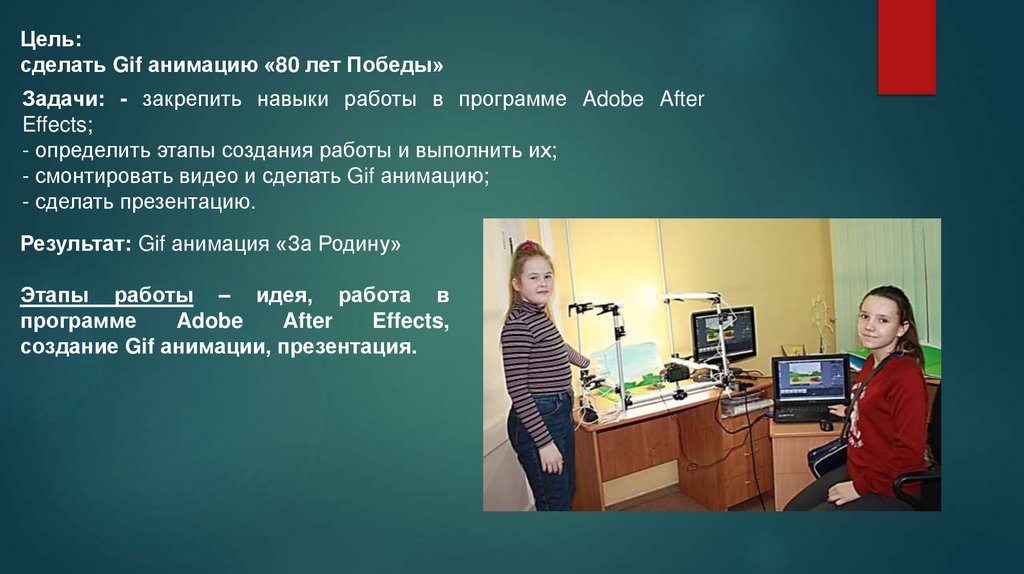 Цель:
сделать Gif анимацию «80 лет Победы»

Задачи: - закрепить навыки работы в программе Adobe After Effects;
- определить этапы создания работы и выполнить их;
- смонтировать видео и сделать Gif анимацию;
- сделать презентацию.

Результат: Gif анимация «За Родину»

Этапы работы – идея, работа в программе Adobe After Effects, создание Gif анимации, презентация.